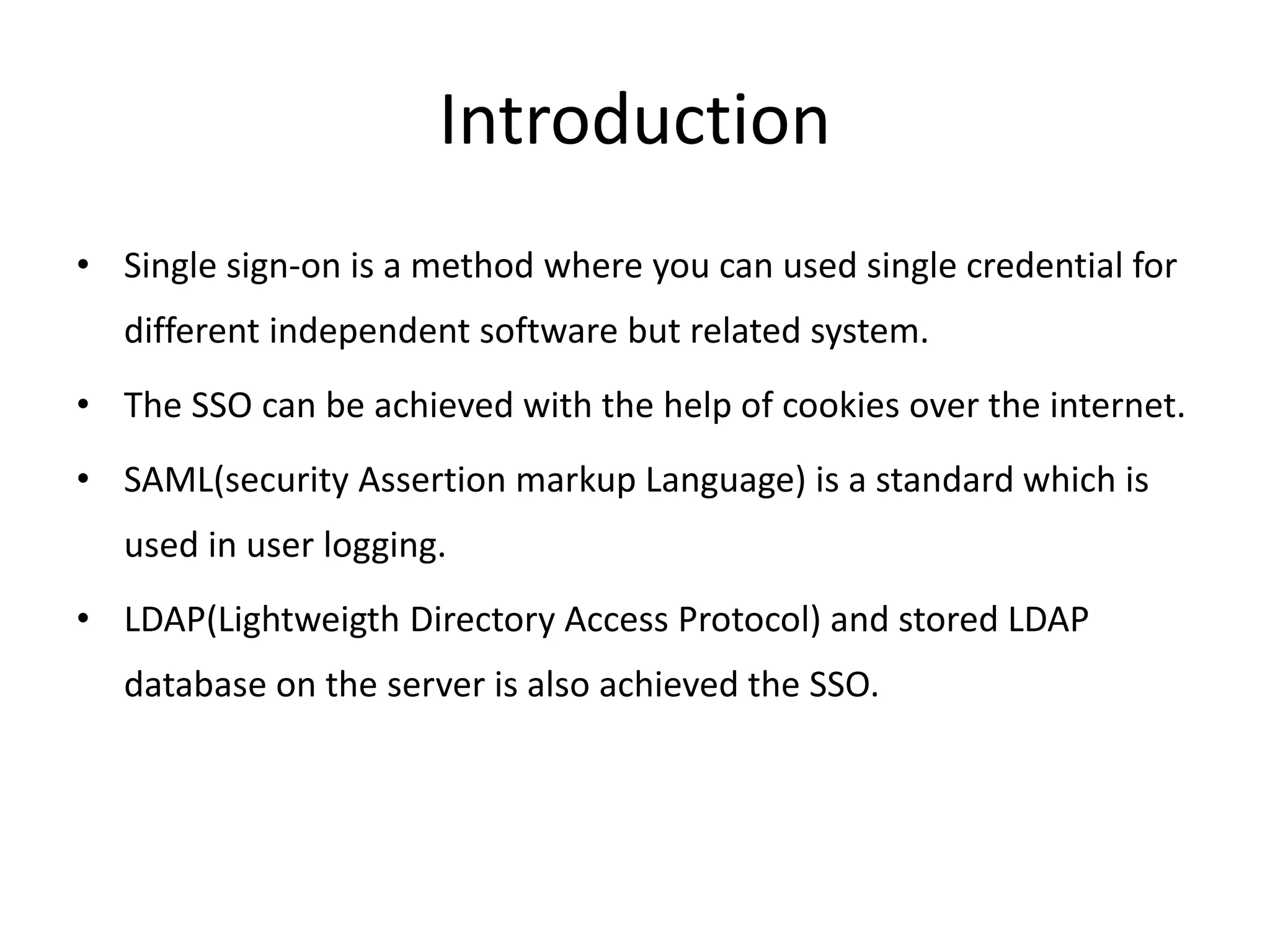 Introduction

• Single sign-on is a method where you can used single credential for different independent software but related system.

• The SSO can be achieved with the help of cookies over the internet.

• SAML(security Assertion markup Language) is a standard which is used in user logging.

• LDAP(Lightweigth Directory Access Protocol) and stored LDAP database on the server is also achieved the SSO.